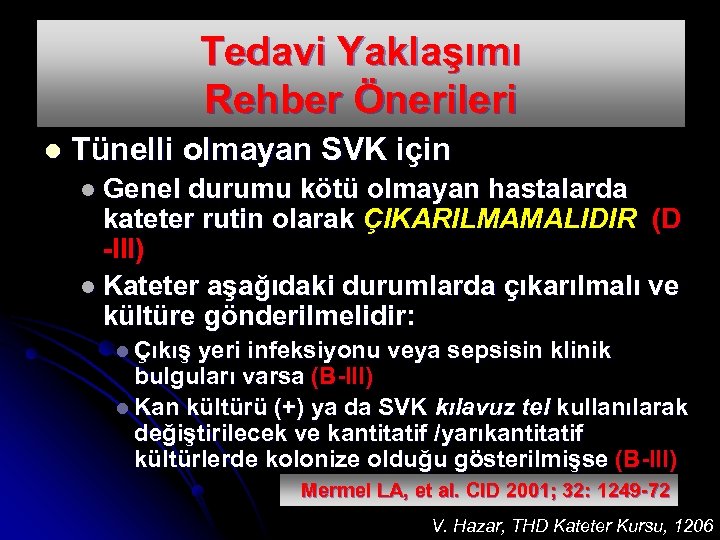 Tedavi Yaklaşımı
Rehber Önerileri

Tünelli olmayan SVK için

Genel durumu kötü olmayan hastalarda kateter rutin olarak ÇIKARILMAMALIDIR (D -III)

Kateter aşağıdaki durumlarda çıkarılmalı ve kültüre gönderilmelidir:

Çıkış yeri infeksiyonu veya sepsisin klinik bulguları varsa (B-III)

Kan kültürü (+) ya da SVK kılavuz tel kullanılarak değiştirilecek ve kantitatif /yarıkantitatif kültürlerde kolonize olduğu gösterilmişse (B-III)

Mermel LA, et al. CID 2001; 32: 1249-72

V. Hazar, THD Kateter Kursu, 1206